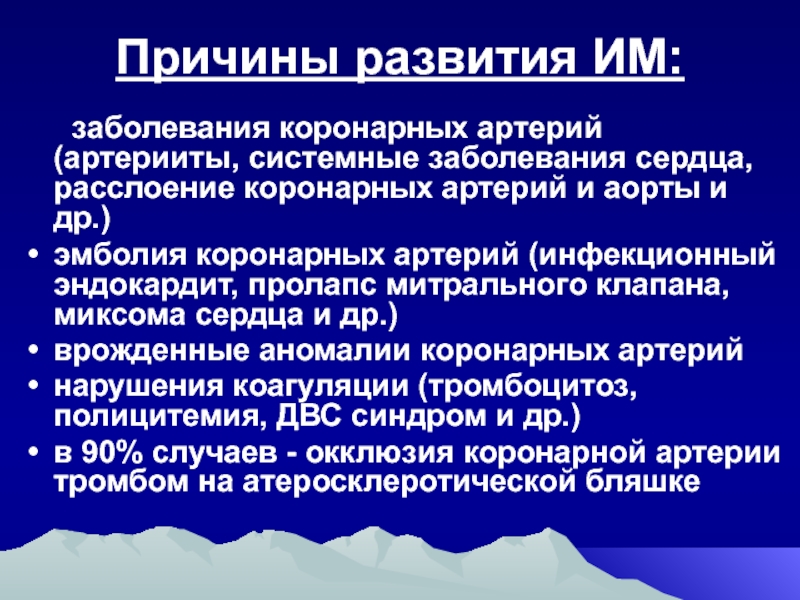 Причины развития ИМ:

заболевания коронарных артерий (артерииты, системные заболевания сердца, расслоение коронарных артерий и аорты и др.)

• эмболия коронарных артерий (инфекционный эндокардит, пролапс митрального клапана, миксома сердца и др.)
• врожденные аномалии коронарных артерий
• нарушения коагуляции (тромбоцитоз, полицитемия, ДВС синдром и др.)
• в 90% случаев - окклюзия коронарной артерии тромбом на атеросклеротической бляшке